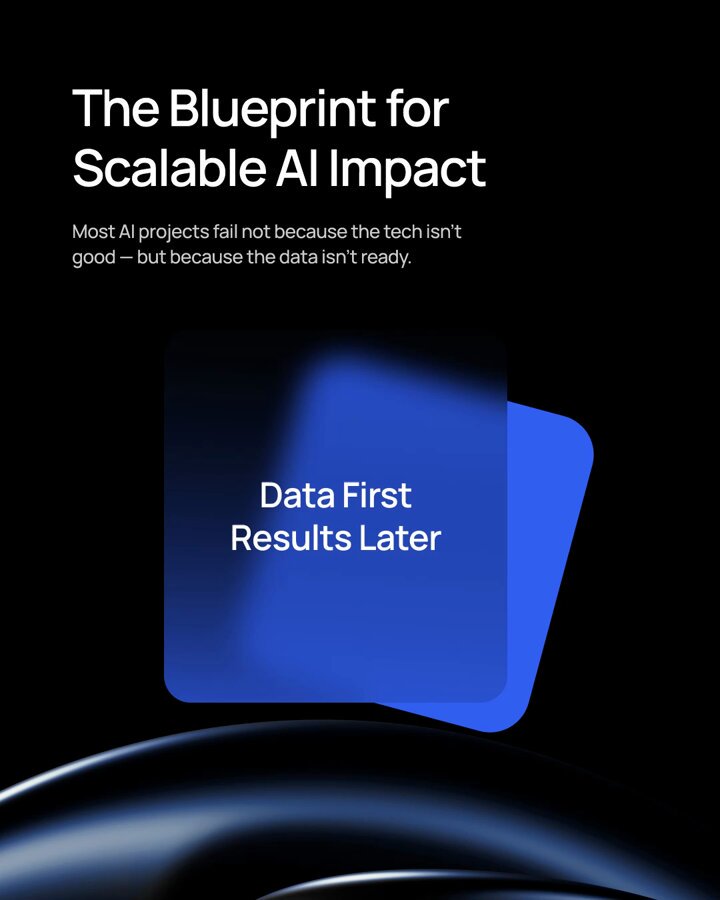 The Blueprint for Scalable AI Impact

Most AI projects fail not because the tech isn't good — but because the data isn't ready.

Data First
Results Later